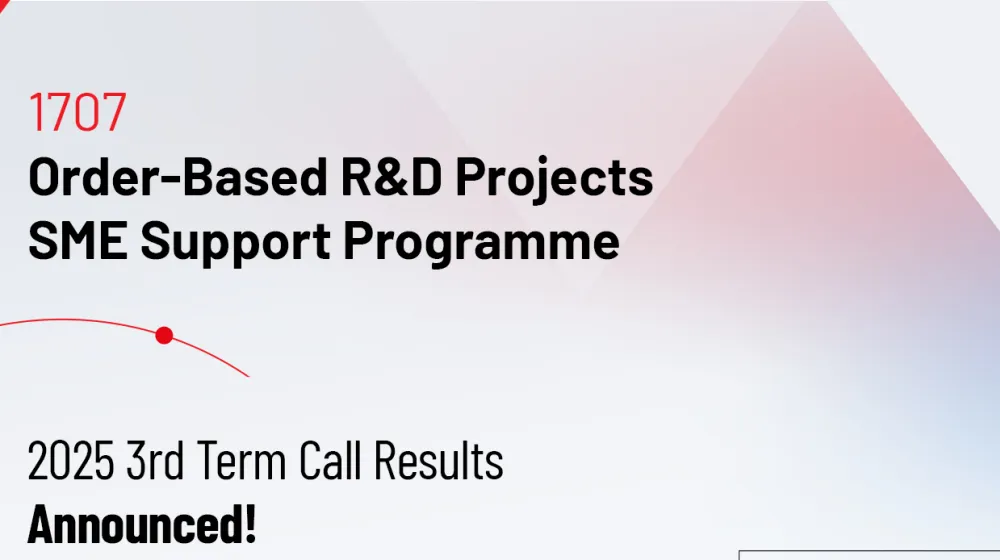 1707
Order-Based R&D Projects
SME Support Programme

2025 3rd Term Call Results
Announced!